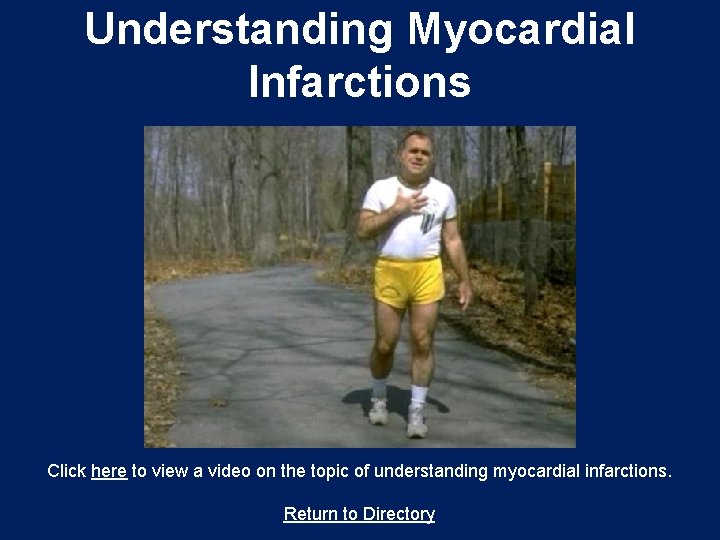 Understanding Myocardial Infarctions

Click here to view a video on the topic of understanding myocardial infarctions.

Return to Directory